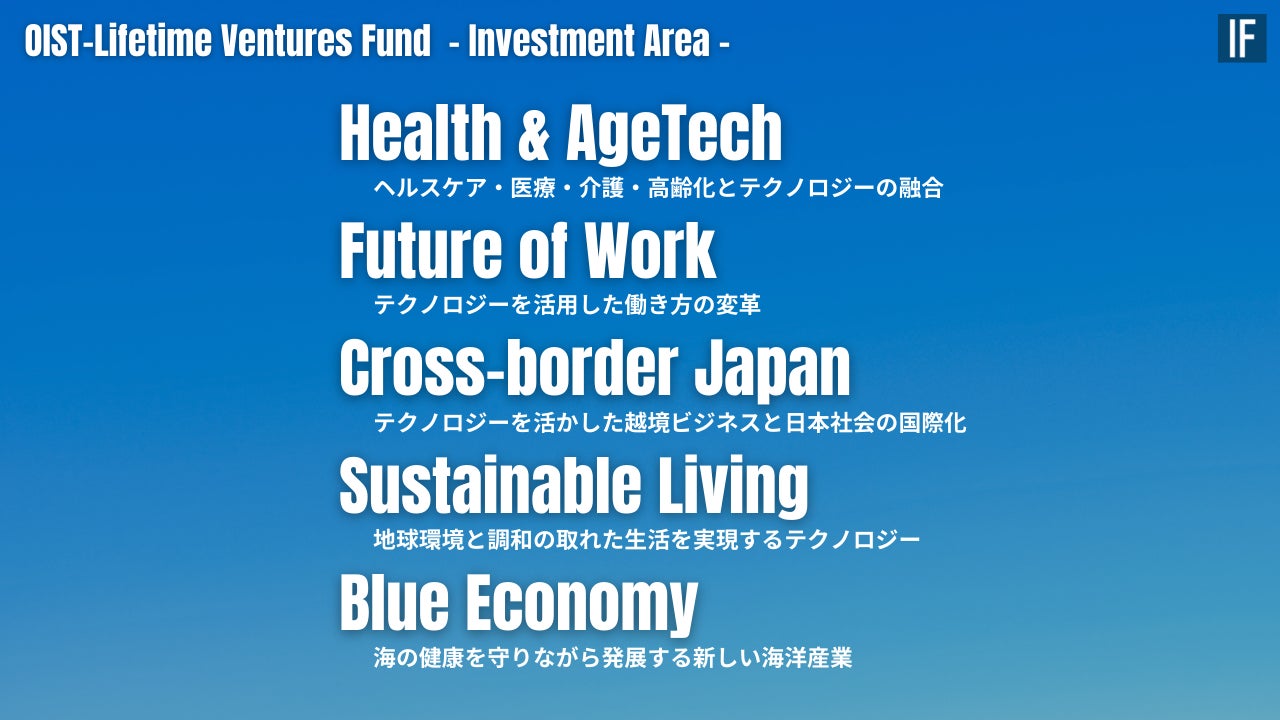 OIST-Lifetime Ventures Fund - Investment Area -

IF

Health & AgeTech
ヘルスケア・医療・介護・高齢化とテクノロジーの融合

Future of Work
テクノロジーを活用した働き方の変革

Cross-border Japan
テクノロジーを活かした越境ビジネスと日本社会の国際化

Sustainable Living
地球環境と調和の取れた生活を実現するテクノロジー

Blue Economy
海の健康を守りながら発展する新しい海洋産業